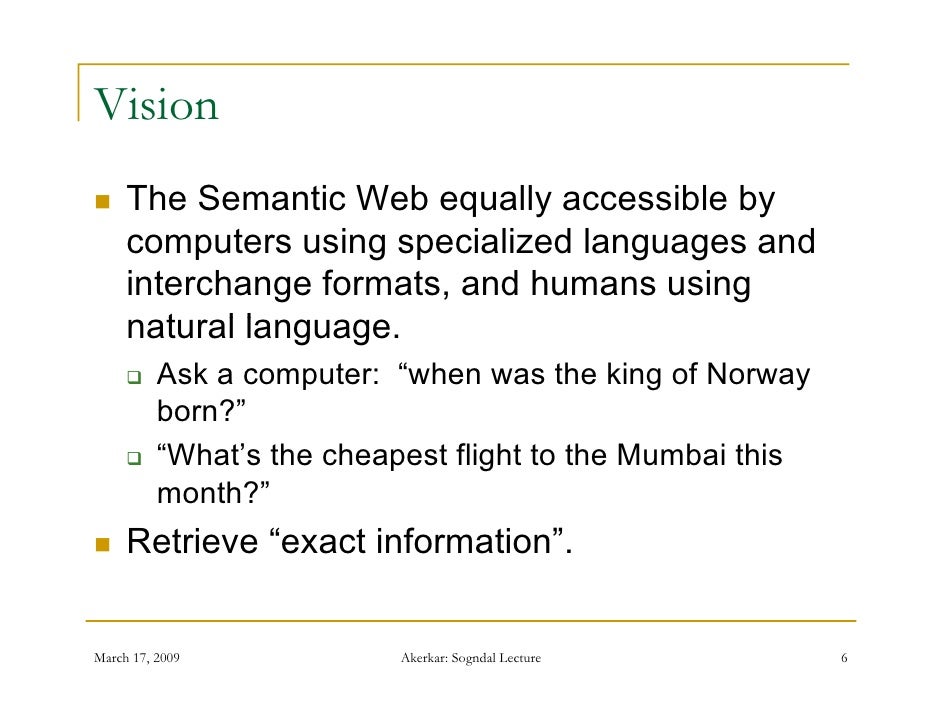 Vision

The Semantic Web equally accessible by computers using specialized languages and interchange formats, and humans using natural language.

Ask a computer: “when was the king of Norway born?”

“What’s the cheapest flight to the Mumbai this month?”

Retrieve “exact information”.

March 17, 2009 Akerkar: Sogndal Lecture 6